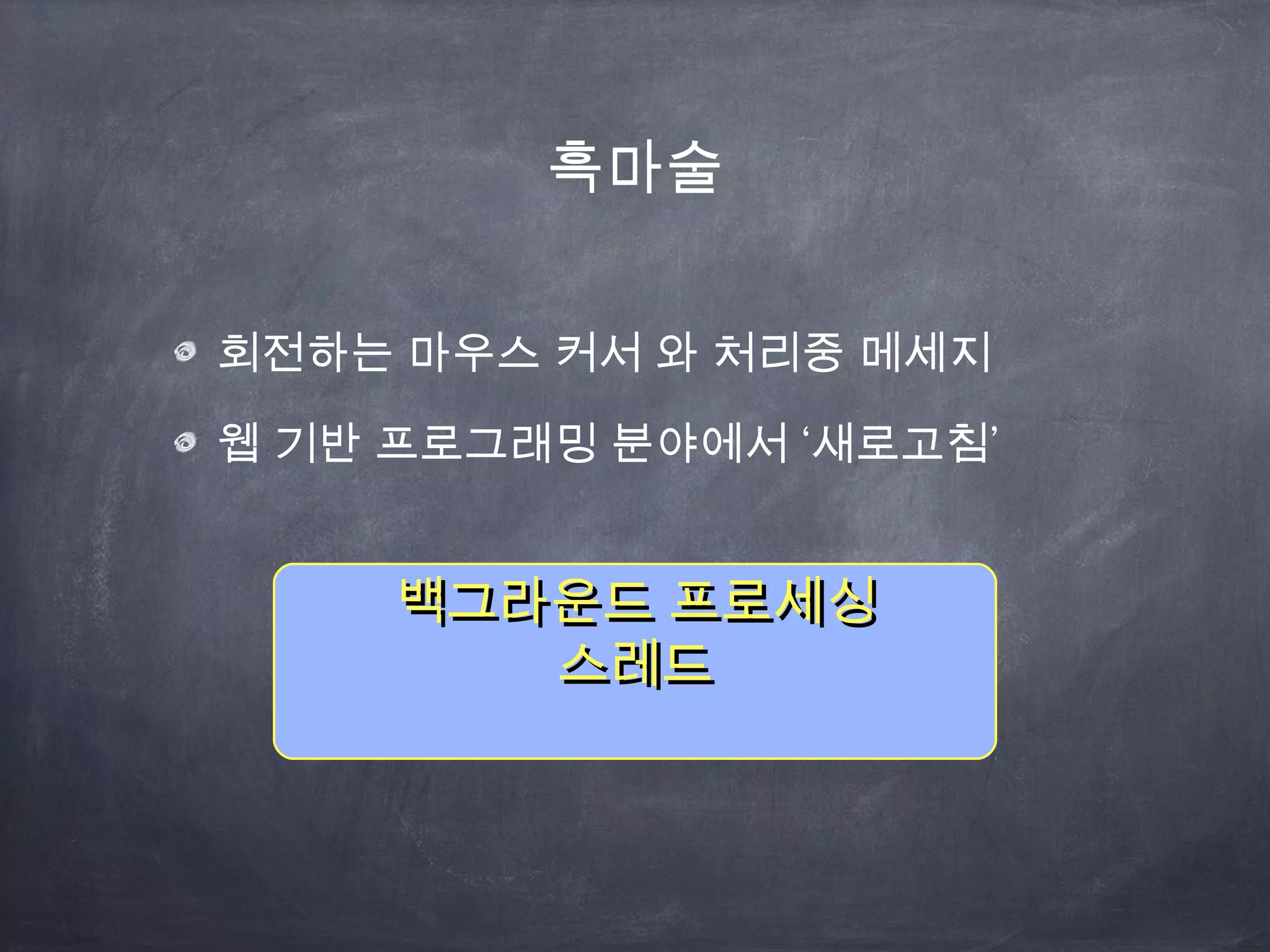 흑마술

회전하는 마우스 커서 와 처리중 메세지

웹 기반 프로그래밍 분야에서 ‘새로고침’

백그라운드 프로세싱
스레드